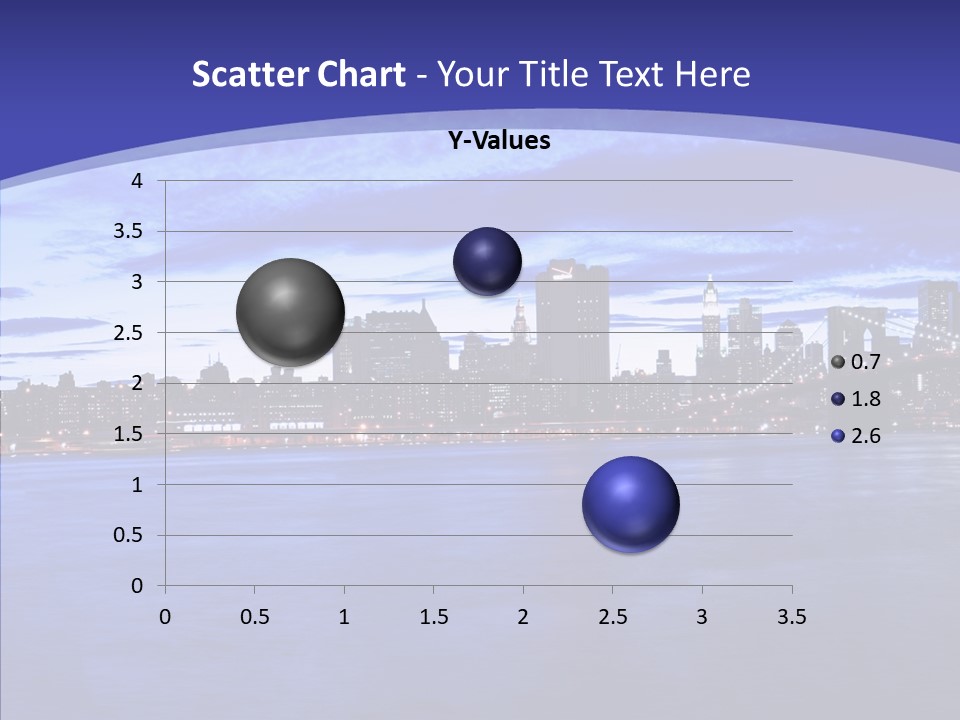 Scatter Chart - Your Title Text Here

Y-Values

4
3.5
3
2.5
2
1.5
1
0.5
0

0 0.5 1 1.5 2 2.5 3 3.5

0.7
1.8
2.6